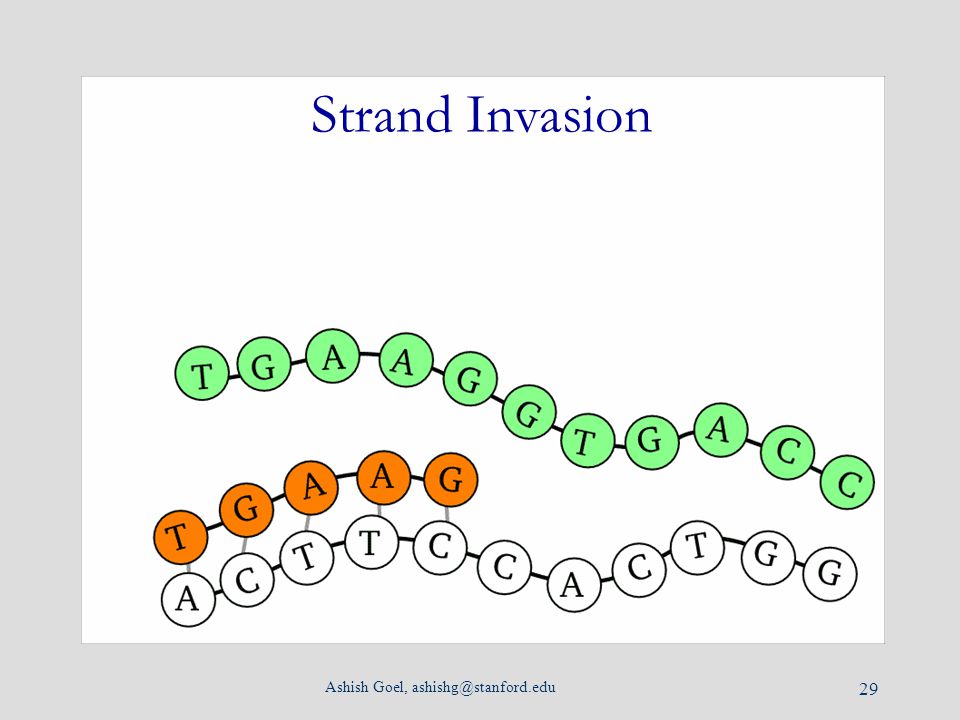 Strand Invasion

T G A A G G T G A C C

T G A A G

A C T T C C A C T G G

Ashish Goel, ashishg@stanford.edu

29